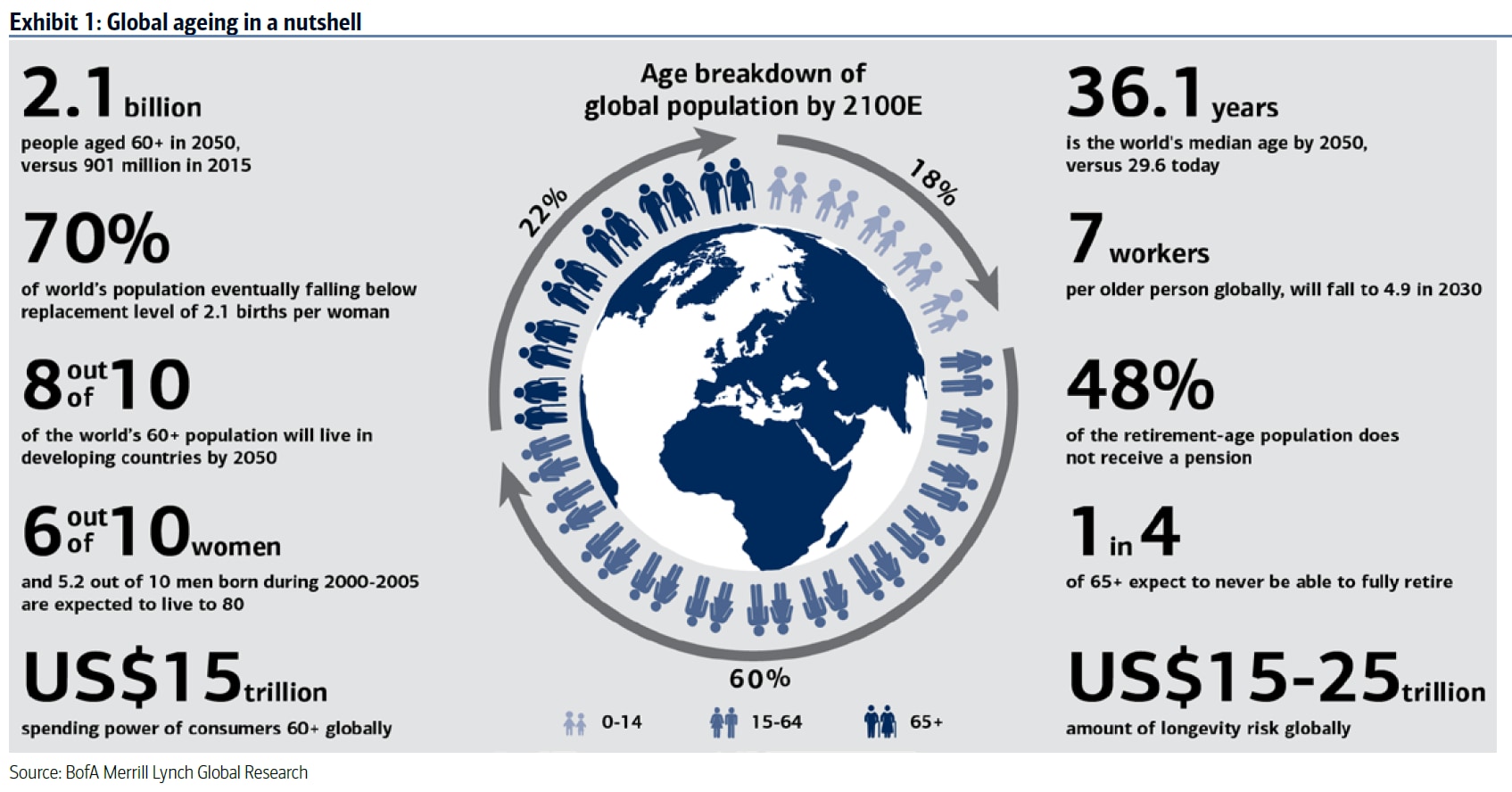 Exhibit 1: Global ageing in a nutshell

2.1 billion
people aged 60+ in 2050, versus 901 million in 2015

70%
of world's population eventually falling below replacement level of 2.1 births per woman

8 out of 10
of the world's 60+ population will live in developing countries by 2050

6 out of 10 women
and 5.2 out of 10 men born during 2000-2005 are expected to live to 80

US$15 trillion
spending power of consumers 60+ globally

Age breakdown of global population by 2100E

22%

18%

60%

0-14 15-64 65+

36.1 years
is the world's median age by 2050, versus 29.6 today

7 workers
per older person globally, will fall to 4.9 in 2030

48%
of the retirement-age population does not receive a pension

1 in 4
of 65+ expect to never be able to fully retire

US$15-25 trillion
amount of longevity risk globally

Source: BofA Merrill Lynch Global Research